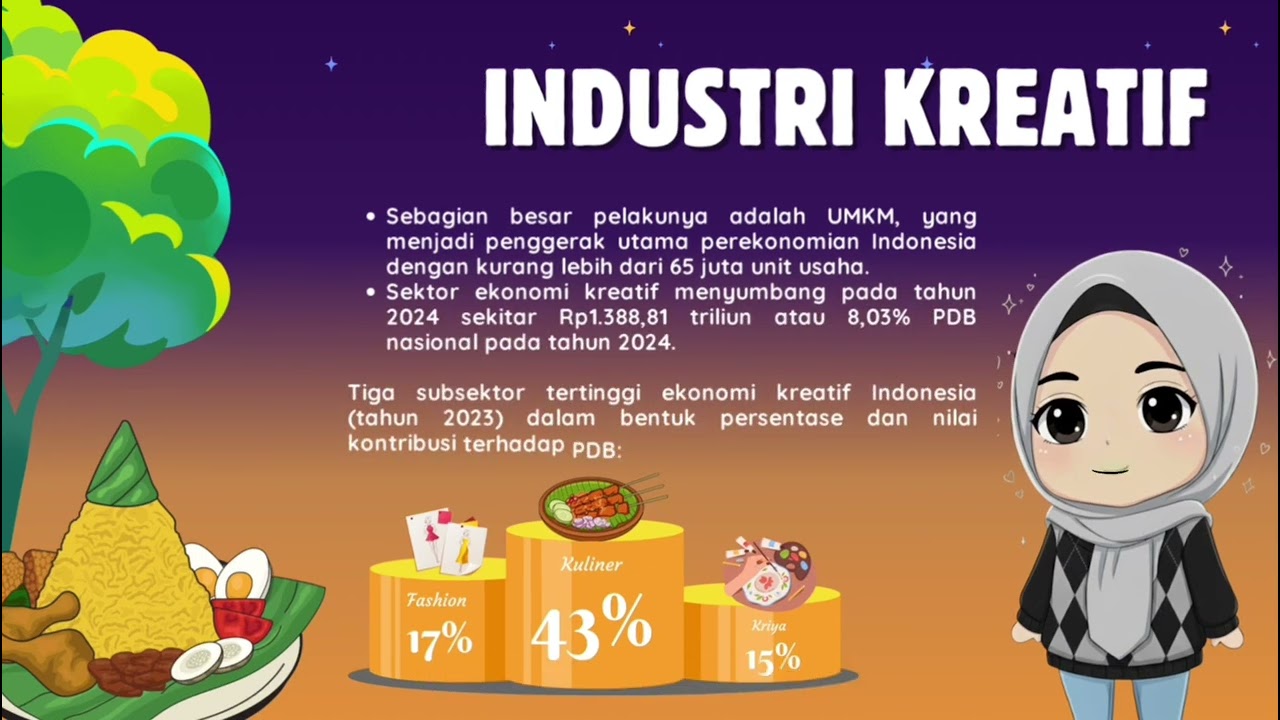 INDUSTRI KREATIF

• Sebagian besar pelakunya adalah UMKM, yang menjadi penggerak utama perekonomian Indonesia dengan kurang lebih dari 65 juta unit usaha.
• Sektor ekonomi kreatif menyumbang pada tahun 2024 sekitar Rp1.388,81 triliun atau 8,03% PDB nasional pada tahun 2024.

Tiga subsektor tertinggi ekonomi kreatif Indonesia (tahun 2023) dalam bentuk persentase dan nilai kontribusi terhadap PDB:

Fashion
17%

Kuliner
43%

Kriya
15%